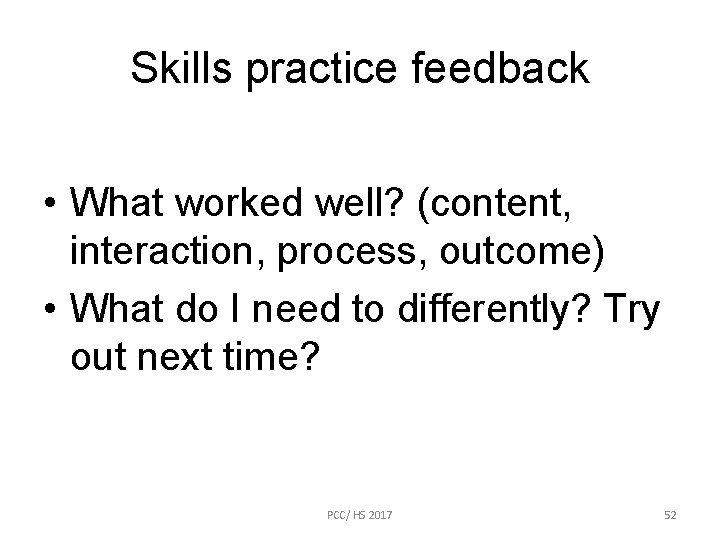 Skills practice feedback

• What worked well? (content, interaction, process, outcome)
• What do I need to differently? Try out next time?

PCC/ HS 2017

52